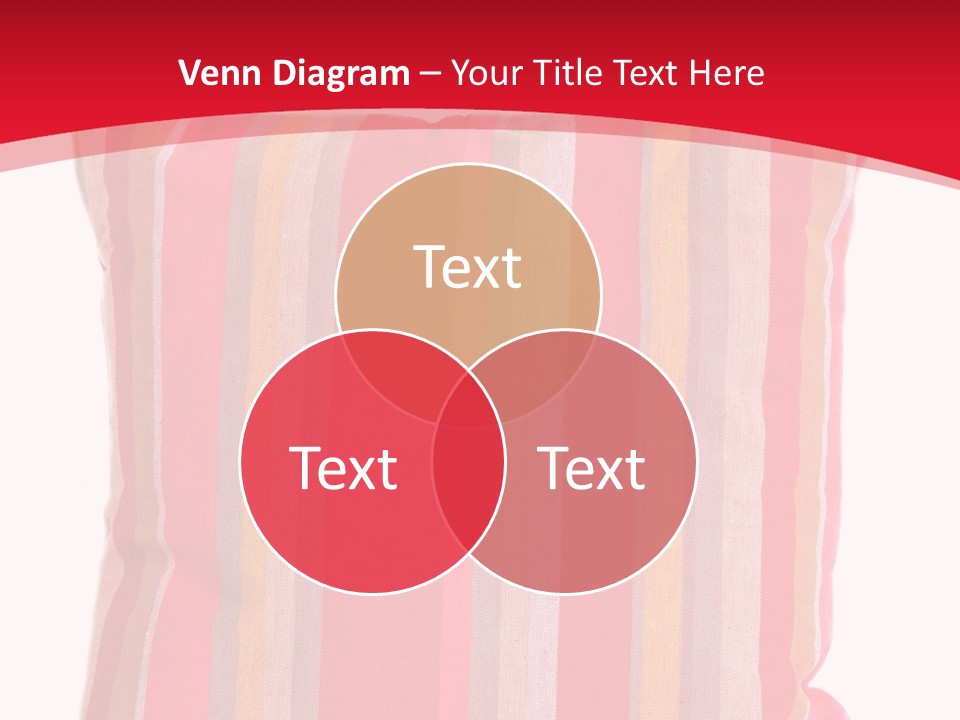 Venn Diagram – Your Title Text Here

Text

Text

Text